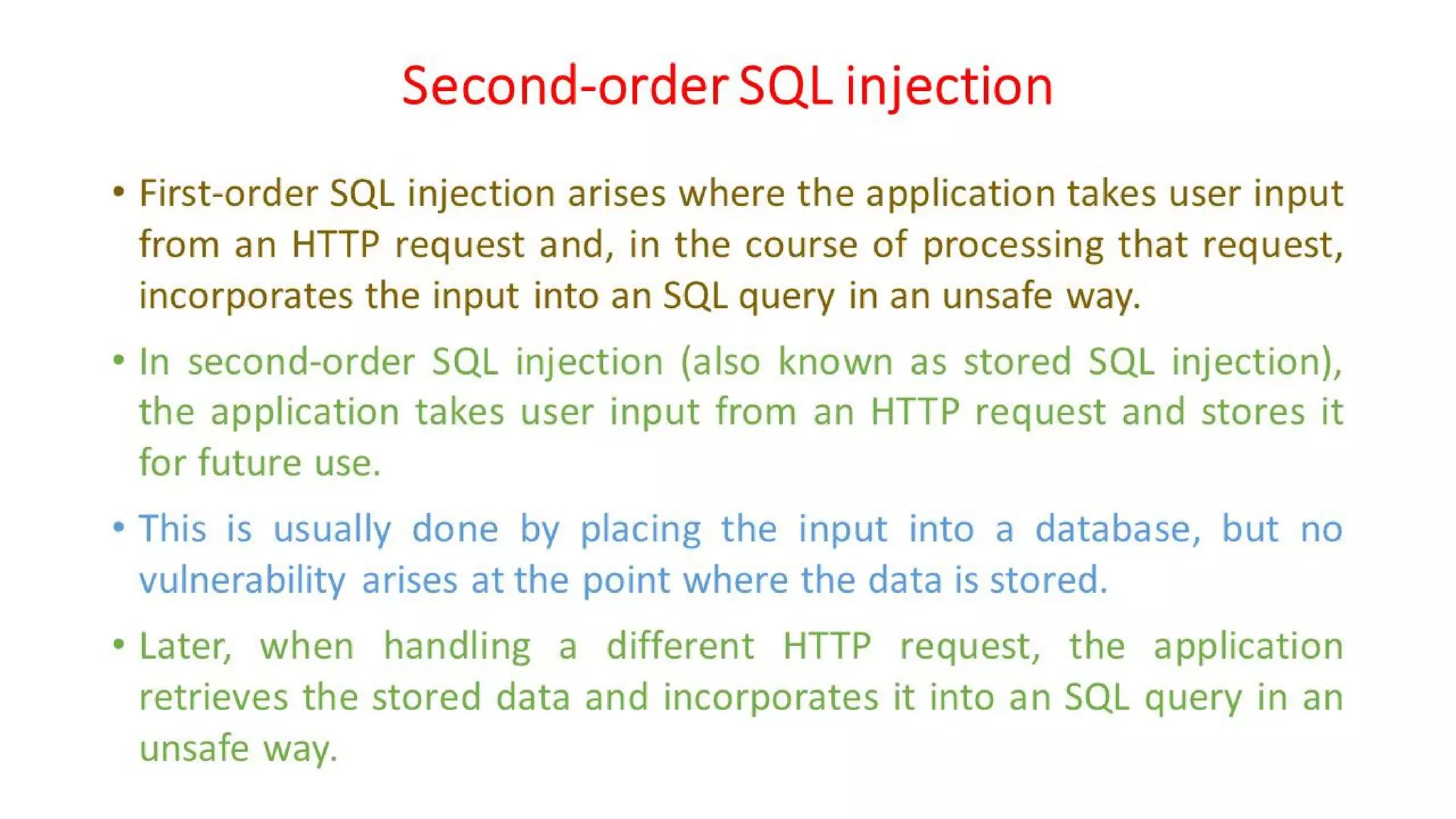 Second-order SQL injection

• First-order SQL injection arises where the application takes user input from an HTTP request and, in the course of processing that request, incorporates the input into an SQL query in an unsafe way.

• In second-order SQL injection (also known as stored SQL injection), the application takes user input from an HTTP request and stores it for future use.

• This is usually done by placing the input into a database, but no vulnerability arises at the point where the data is stored.

• Later, when handling a different HTTP request, the application retrieves the stored data and incorporates it into an SQL query in an unsafe way.